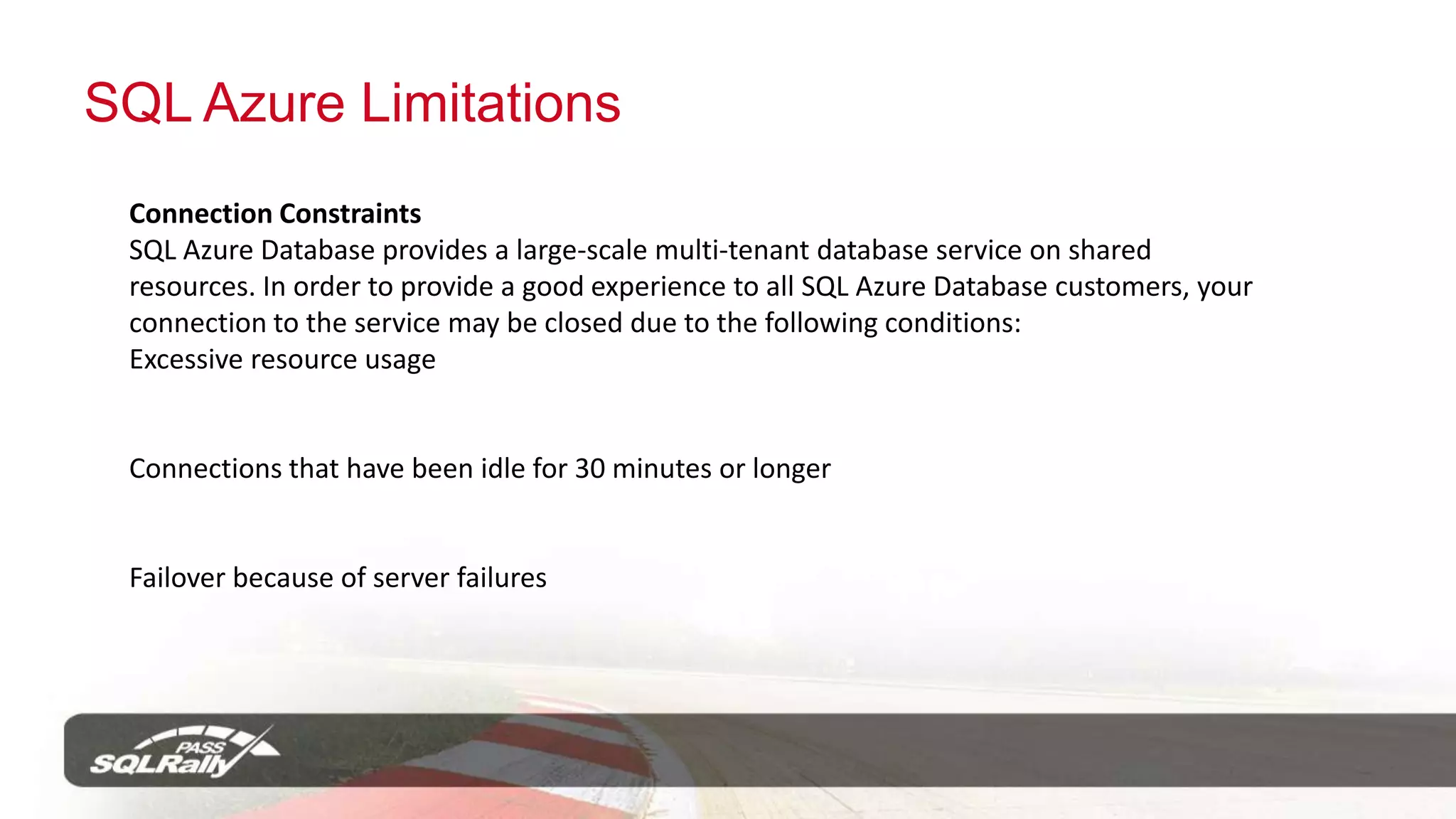 SQL Azure Limitations

**Connection Constraints**
SQL Azure Database provides a large-scale multi-tenant database service on shared resources. In order to provide a good experience to all SQL Azure Database customers, your connection to the service may be closed due to the following conditions:
Excessive resource usage

Connections that have been idle for 30 minutes or longer

Failover because of server failures

PASS
SQLRally